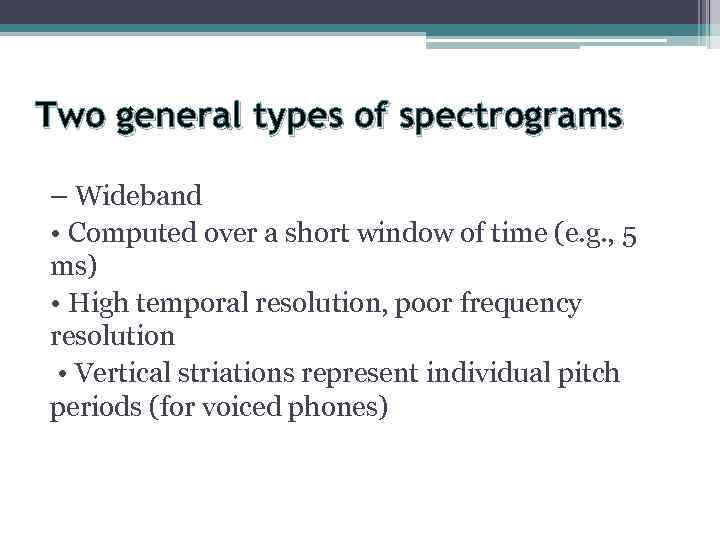 Two general types of spectrograms

– Wideband

• Computed over a short window of time (e.g., 5 ms)

• High temporal resolution, poor frequency resolution

• Vertical striations represent individual pitch periods (for voiced phones)